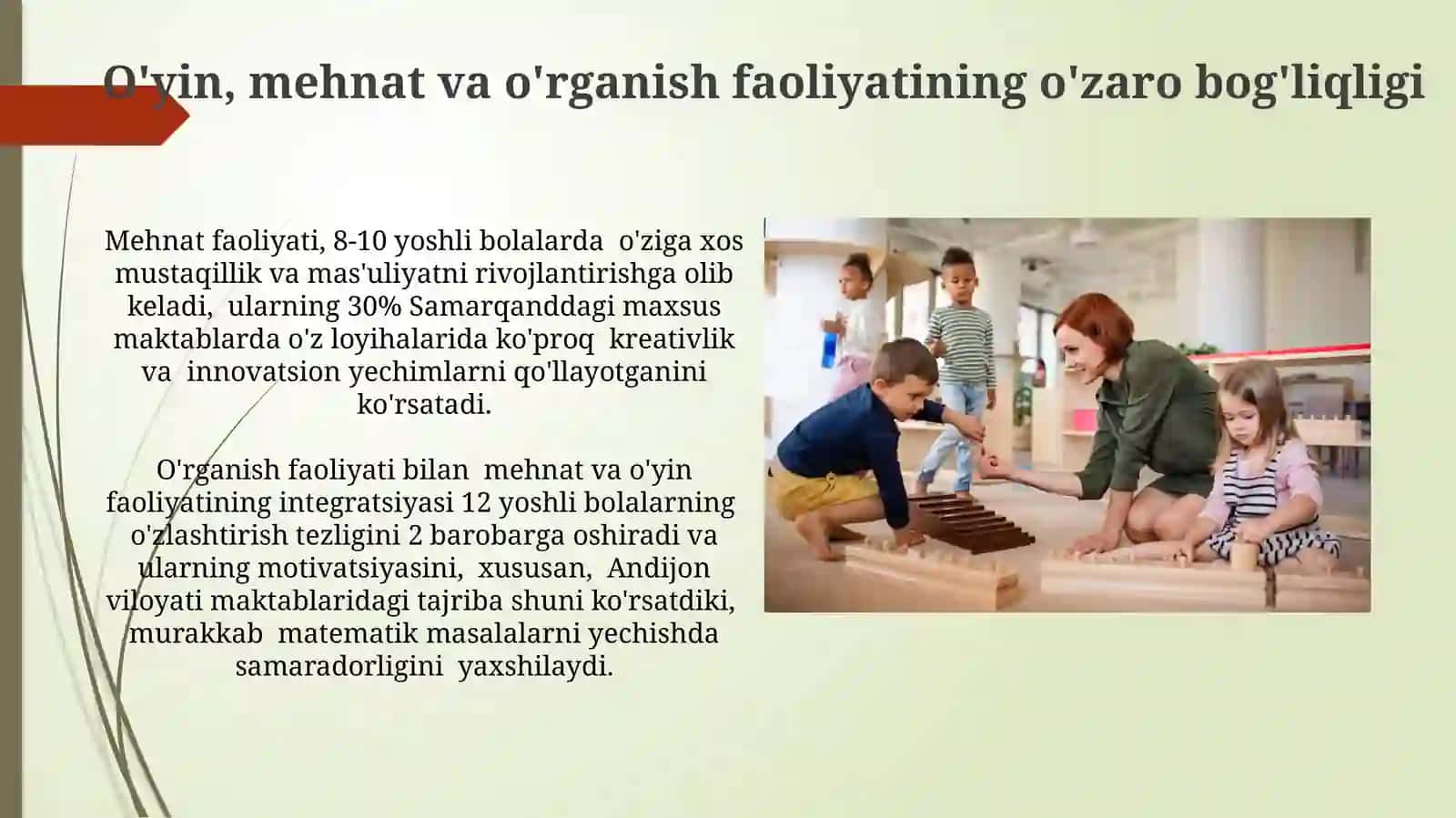 O'yin, mehnat va o'rganish faoliyatining o'zaro bog'liqligi

Mehnat faoliyati, 8-10 yoshli bolalarda o'ziga xos mustaqillik va mas'uliyatni rivojlantirishga olib keladi, ularning 30% Samarqanddagi maxsus maktablarda o'z loyihalarida ko'proq kreativlik va innovatsion yechimlarni qo'llayotganini ko'rsatadi.

O'rganish faoliyati bilan mehnat va o'yin faoliyatining integratsiyasi 12 yoshli bolalarning o'zlashtirish tezligini 2 barobarga oshiradi va ularning motivatsiyasini, xususan, Andijon viloyati maktablaridagi tajriba shuni ko'rsatdiki, murakkab matematik masalalarni yechishda samaradorligini yaxshilaydi.